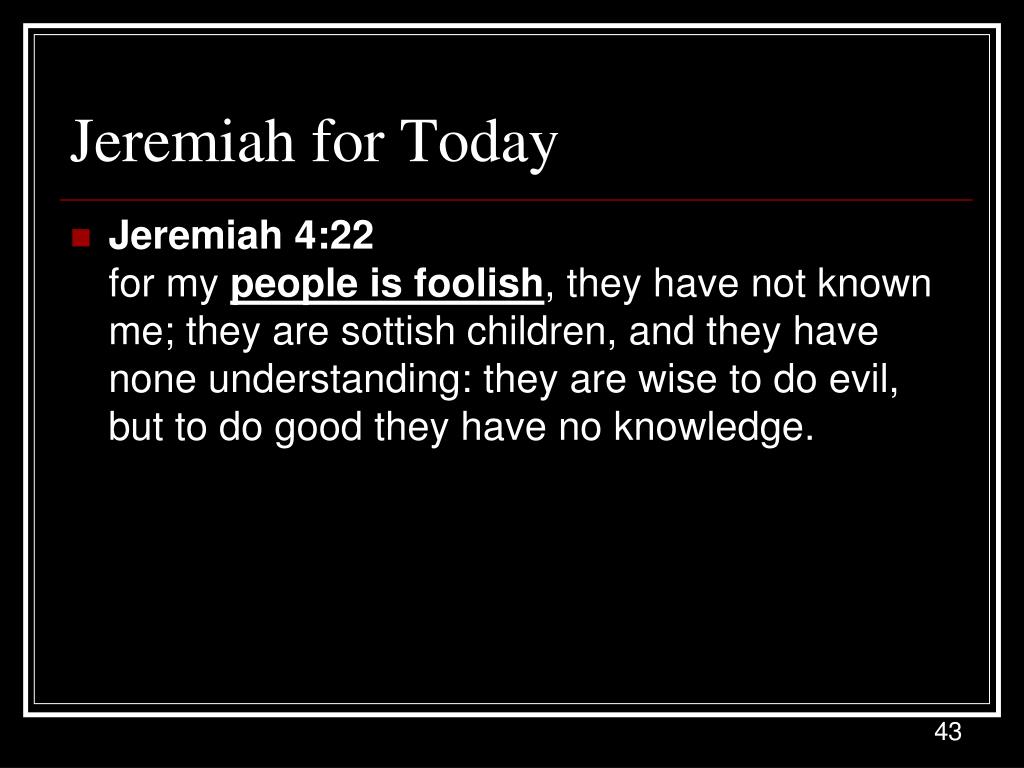 Jeremiah for Today

Jeremiah 4:22
for my people is foolish, they have not known me; they are sottish children, and they have none understanding: they are wise to do evil, but to do good they have no knowledge.

43